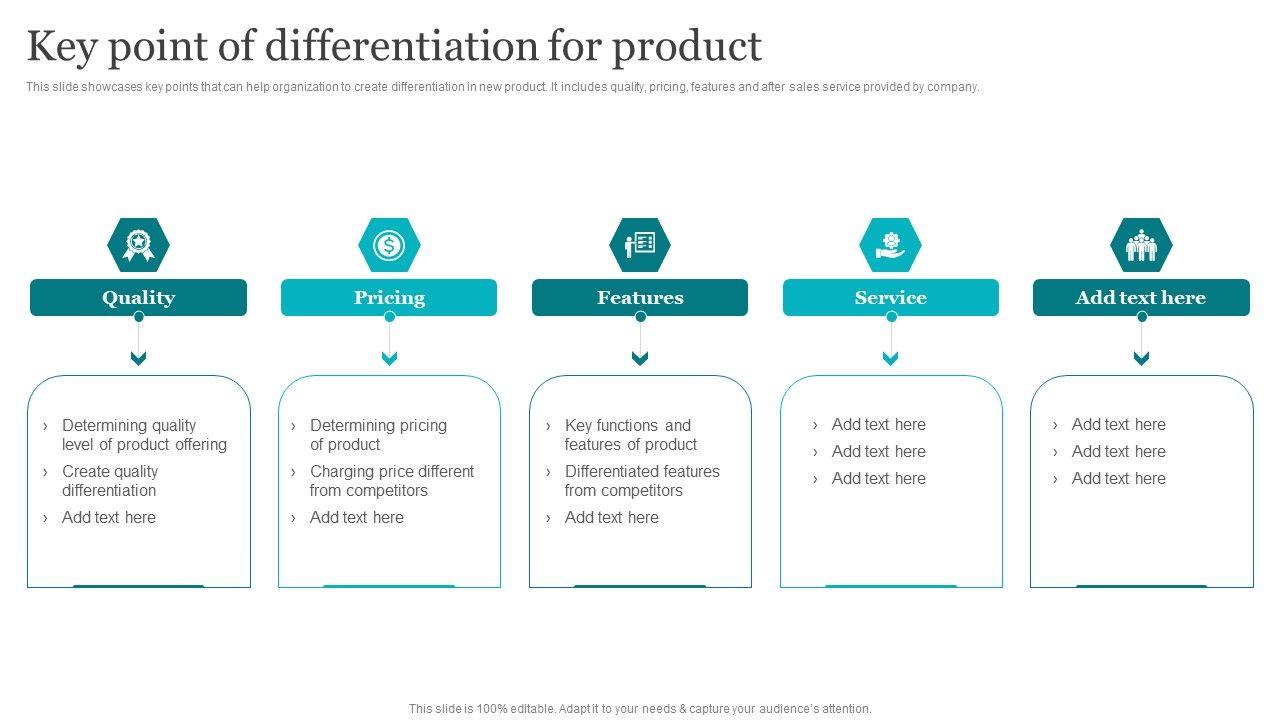 Key point of differentiation for product

This slide showcases key points that can help organization to create differentiation in new product. It includes quality, pricing, features and after sales service provided by company.

Quality

› Determining quality level of product offering
› Create quality differentiation
› Add text here

Pricing

› Determining pricing of product
› Charging price different from competitors
› Add text here

Features

› Key functions and features of product
› Differentiated features from competitors
› Add text here

Service

› Add text here
› Add text here
› Add text here

Add text here

› Add text here
› Add text here
› Add text here

This slide is 100% editable. Adapt it to your needs & capture your audience's attention.